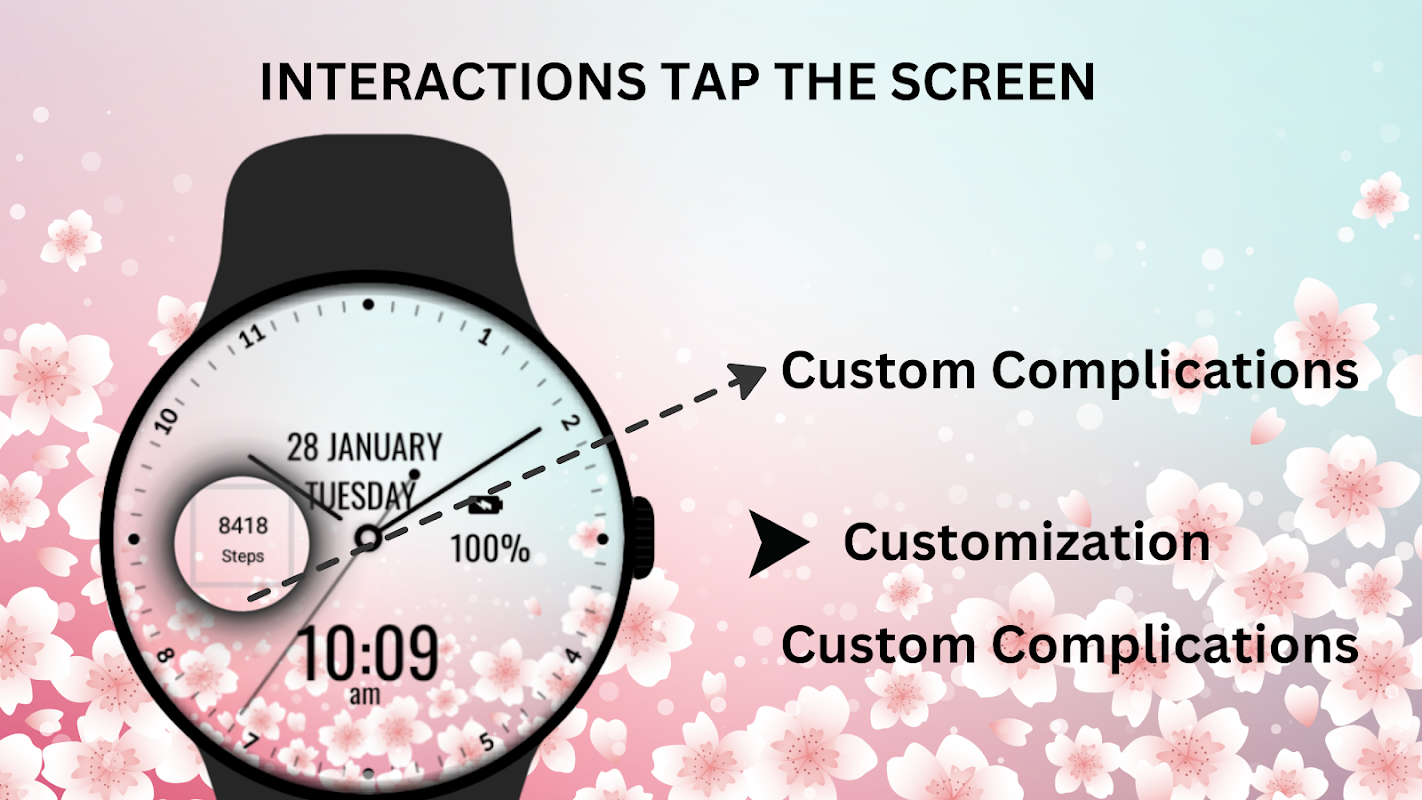 INTERACTIONS TAP THE SCREEN

11
1
10
2
8
4
7
5

28 JANUARY
TUESDAY

8418
Steps

100%

10:09
am

Custom Complications

Customization

Custom Complications